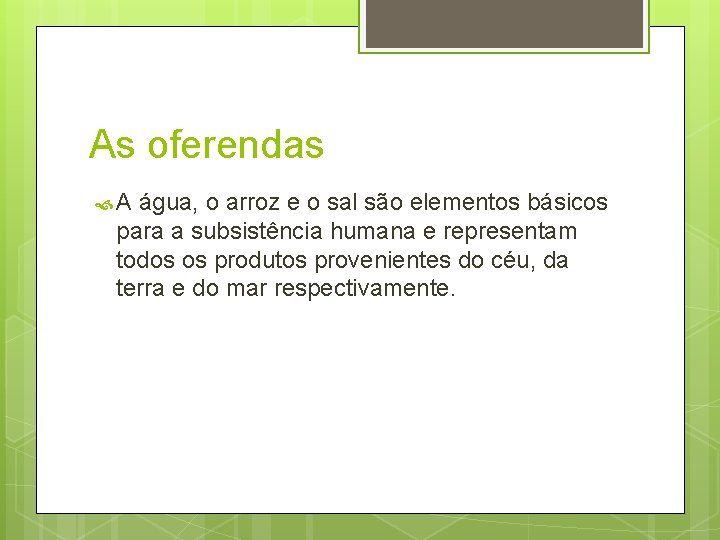 As oferendas

A água, o arroz e o sal são elementos básicos para a subsistência humana e representam todos os produtos provenientes do céu, da terra e do mar respectivamente.